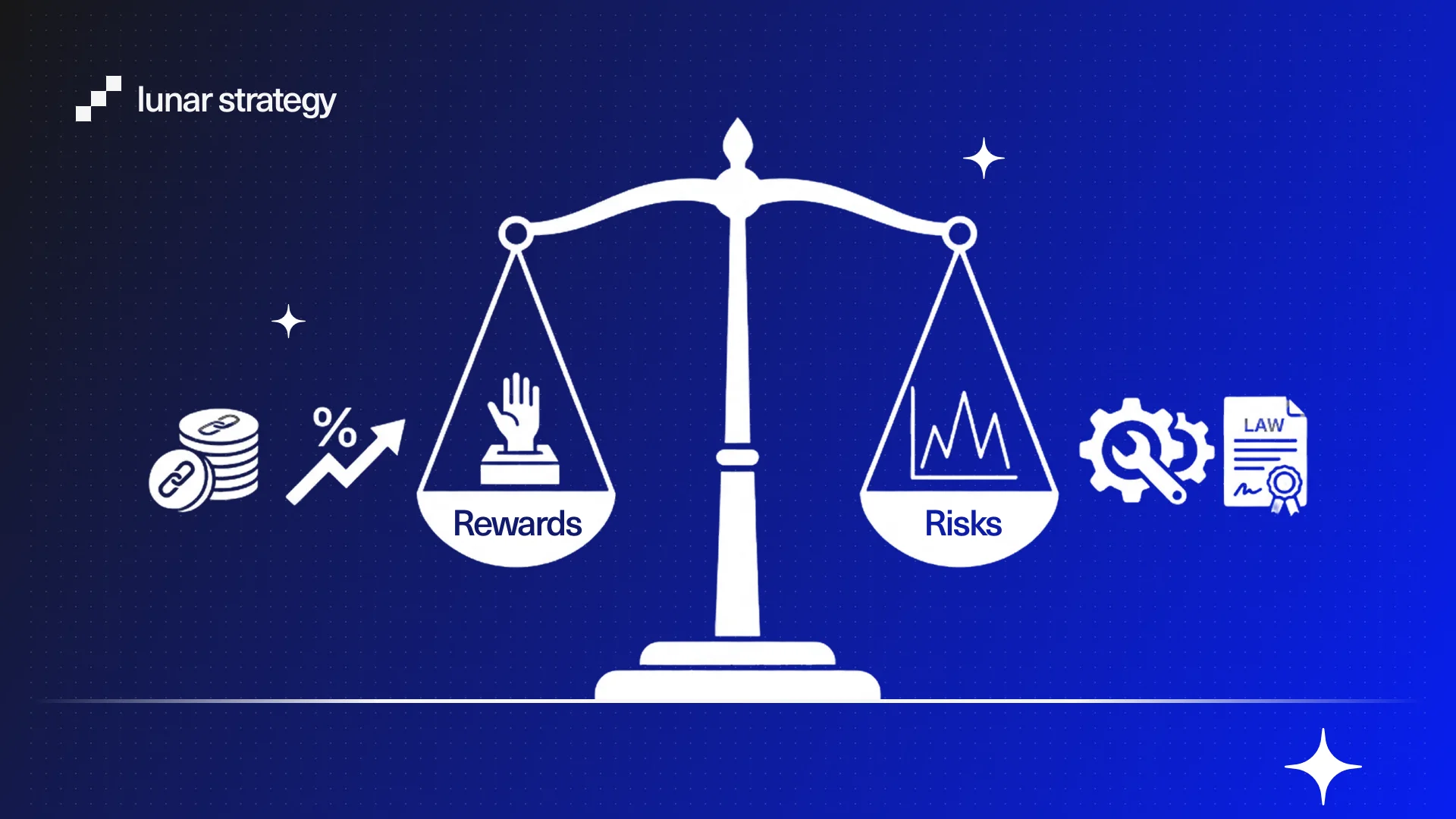 lunar strategy

%

Rewards

Risks

LAW